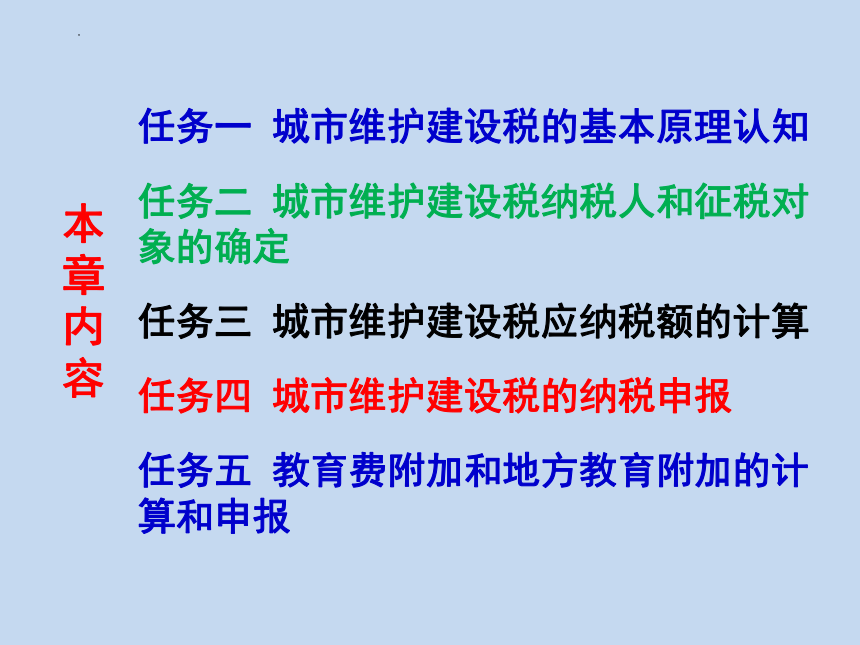 本章内容

任务一 城市维护建设税的基本原理认知

任务二 城市维护建设税纳税人和征税对象的确定

任务三 城市维护建设税应纳税额的计算

任务四 城市维护建设税的纳税申报

任务五 教育费附加和地方教育附加的计算和申报